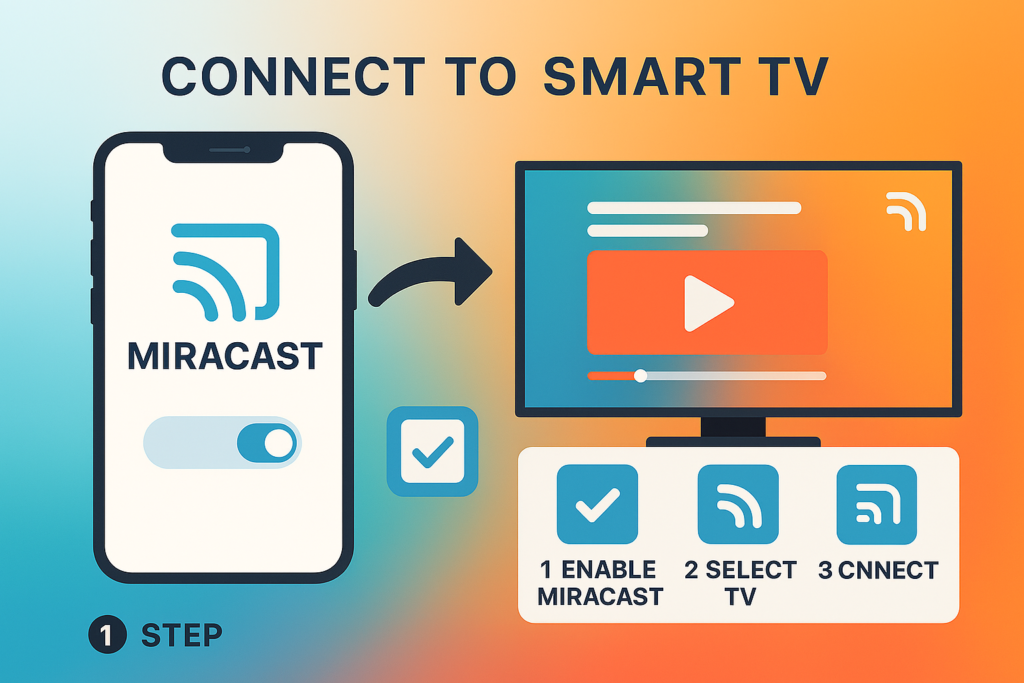 CONNECT TO SMART TV

MIRACAST

1 ENABLE MIRACAST

2 SELECT TV

3 CNNECT

1 STEP